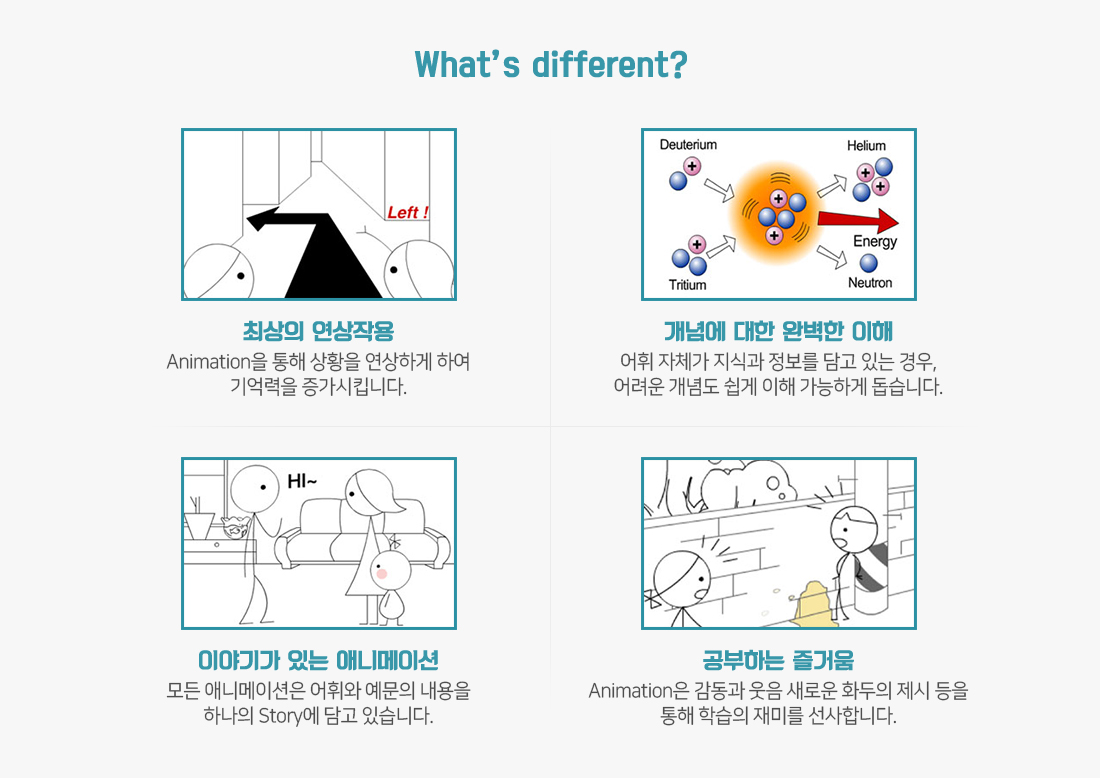 What's different?

Left !

최상의 연상작용

Animation을 통해 상황을 연상하게 하여 기억력을 증가시킵니다.

Deuterium

Helium

Energy

Tritium

Neutron

개념에 대한 완벽한 이해

어휘 자체가 지식과 정보를 담고 있는 경우, 어려운 개념도 쉽게 이해 가능하게 돕습니다.

HI~

이야기가 있는 애니메이션

모든 애니메이션은 어휘와 예문의 내용을 하나의 Story에 담고 있습니다.

공부하는 즐거움

Animation은 감동과 웃음 새로운 화두의 제시 등을 통해 학습의 재미를 선사합니다.